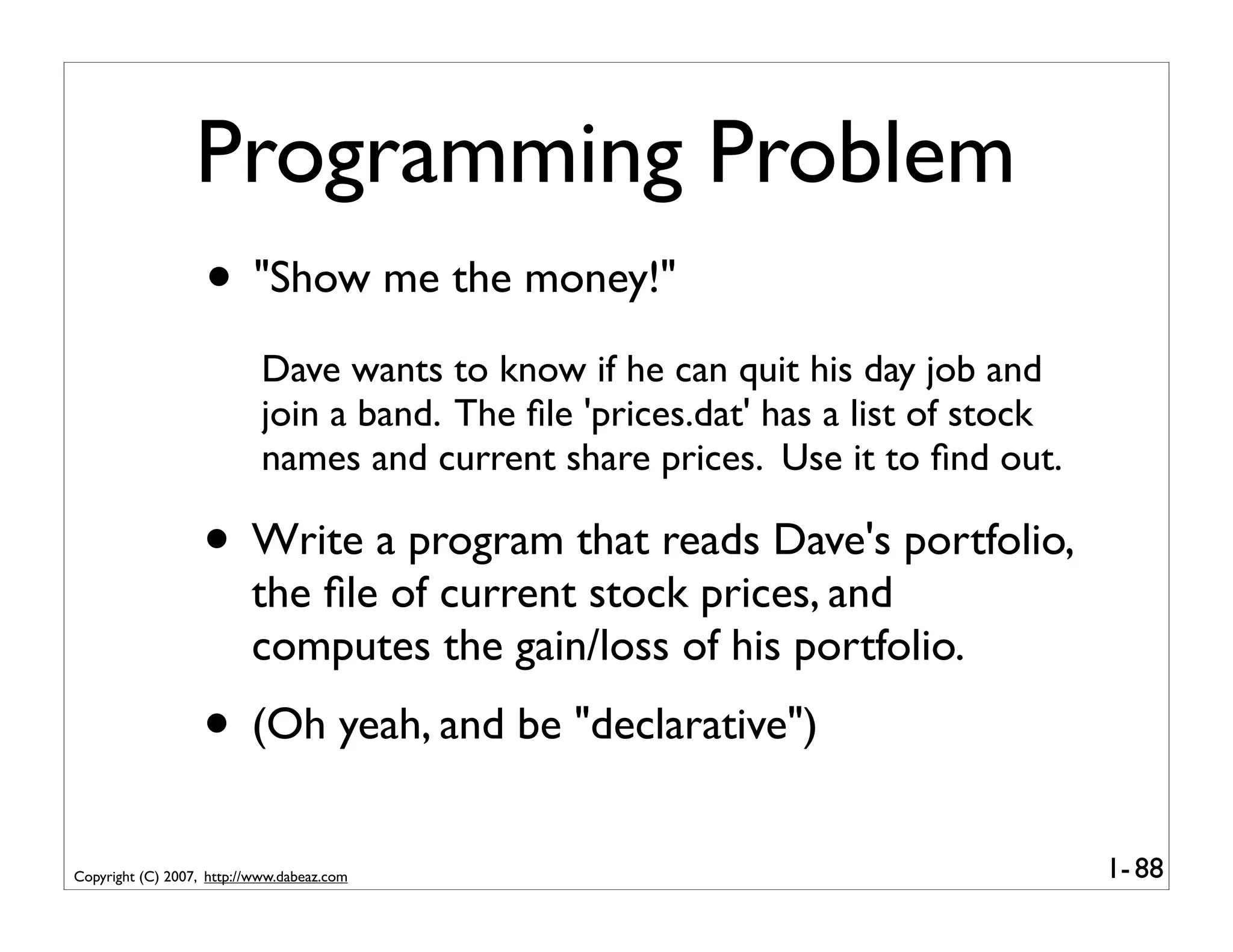 Programming Problem

• "Show me the money!"

Dave wants to know if he can quit his day job and join a band. The file 'prices.dat' has a list of stock names and current share prices. Use it to find out.

• Write a program that reads Dave's portfolio, the file of current stock prices, and computes the gain/loss of his portfolio.

• (Oh yeah, and be "declarative")

Copyright (C) 2007, http://www.dabeaz.com

1- 88